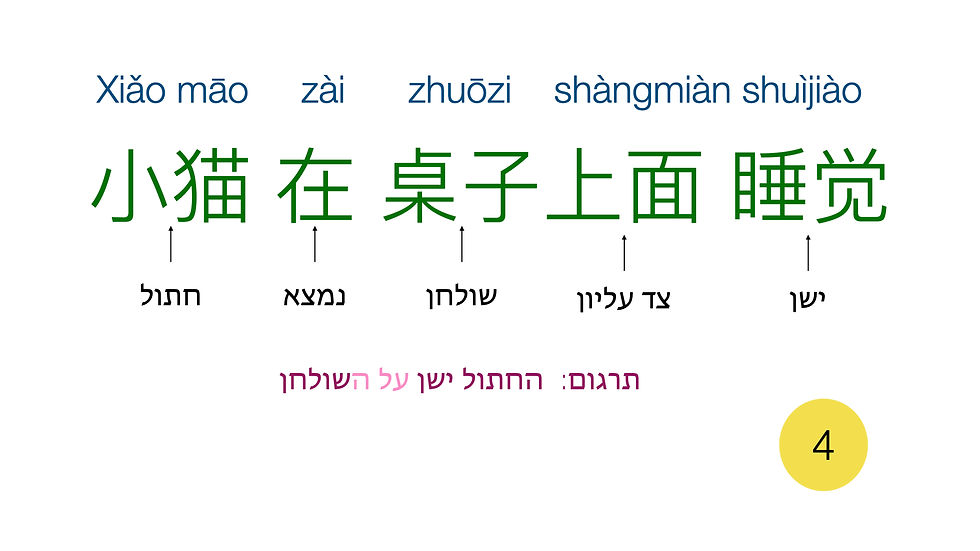 Xiǎo māo zài zhuōzi shàngmiàn shuìjiào

小猫 在 桌子上面 睡觉

חתול נמצא שולחן צד עליון ישן

תרגום: החתול ישן על השולחן

4